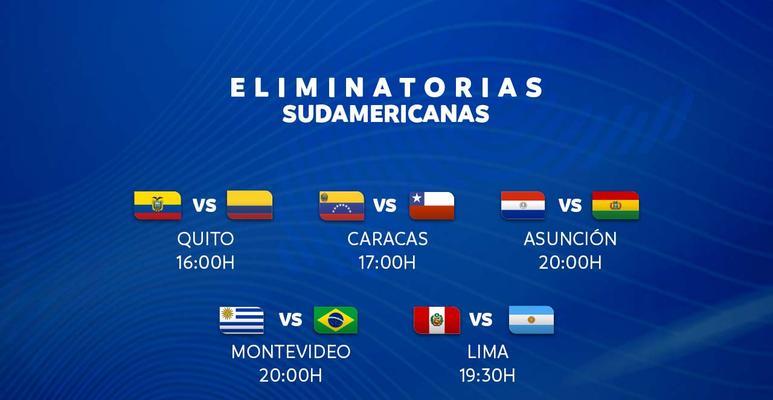 ELIMINATORIAS
SUDAMERICANAS

VS
QUITO
16:00H

VS
CARACAS
17:00H

VS
ASUNCIÓN
20:00H

VS
MONTEVIDEO
20:00H

VS
LIMA
19:30H